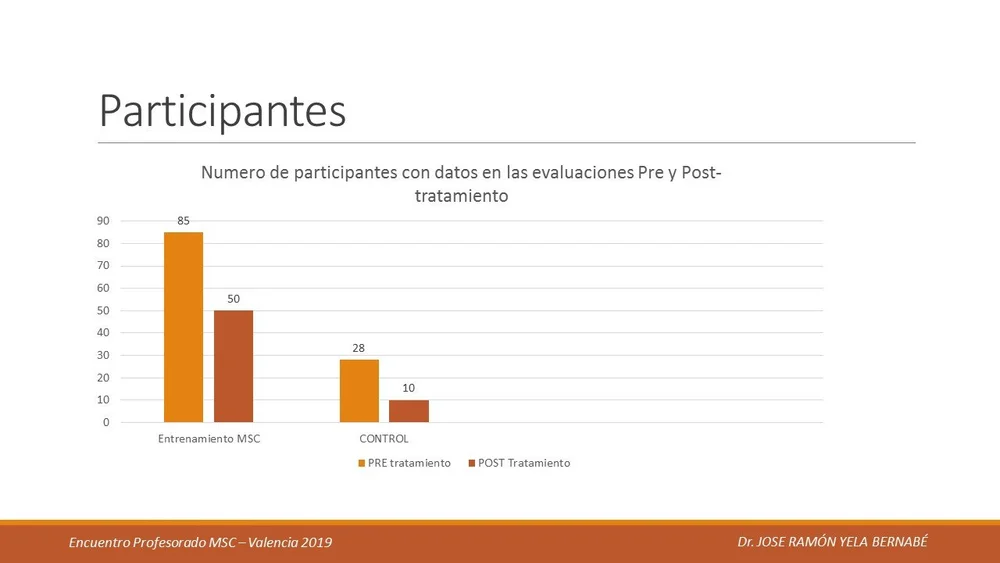 Participantes

Numero de participantes con datos en las evaluaciones Pre y Post-tratamiento

90
80
70
60
50
40
30
20
10
0

85
50
28
10

Entrenamiento MSC
CONTROL

PRE tratamiento
POST Tratamiento

Encuentro Profesorado MSC – Valencia 2019
Dr. JOSE RAMÓN YELA BERNABÉ